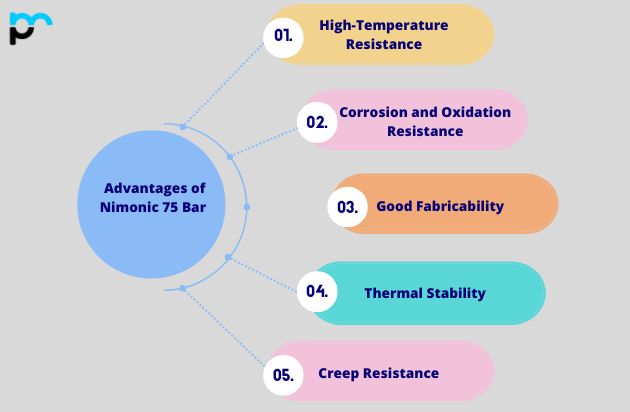 Advantages of Nimonic 75 Bar

01. High-Temperature Resistance

02. Corrosion and Oxidation Resistance

03. Good Fabricability

04. Thermal Stability

05. Creep Resistance